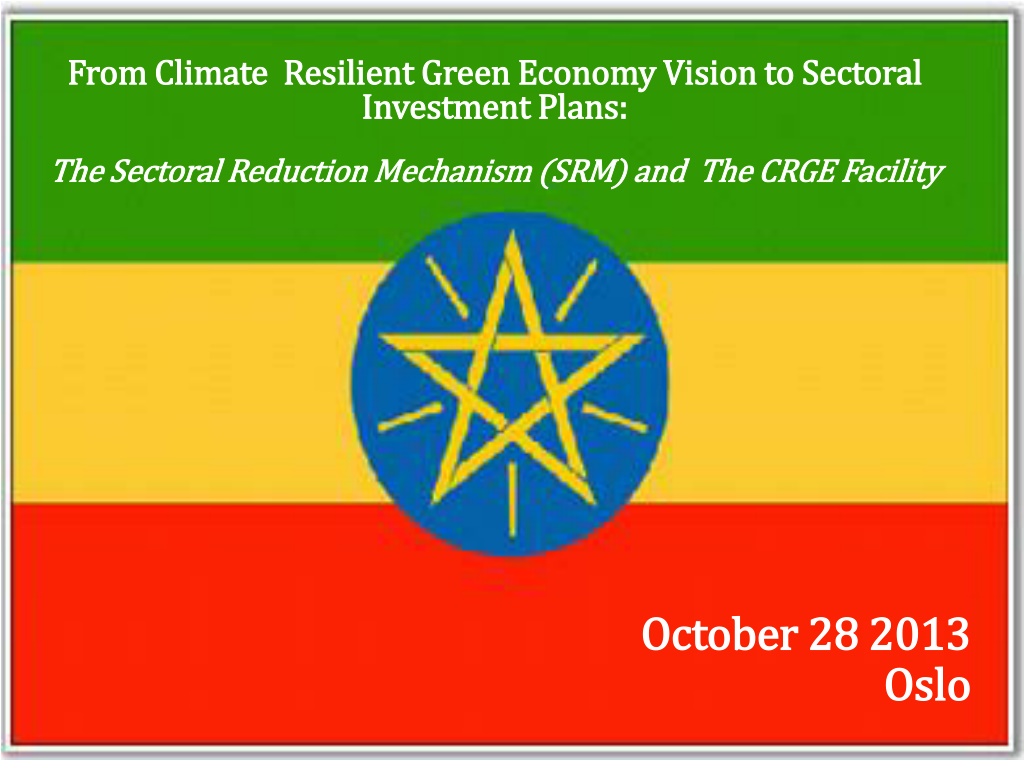 From Climate Resilient Green Economy Vision to Sectoral Investment Plans:

The Sectoral Reduction Mechanism (SRM) and The CRGE Facility

October 28 2013
Oslo